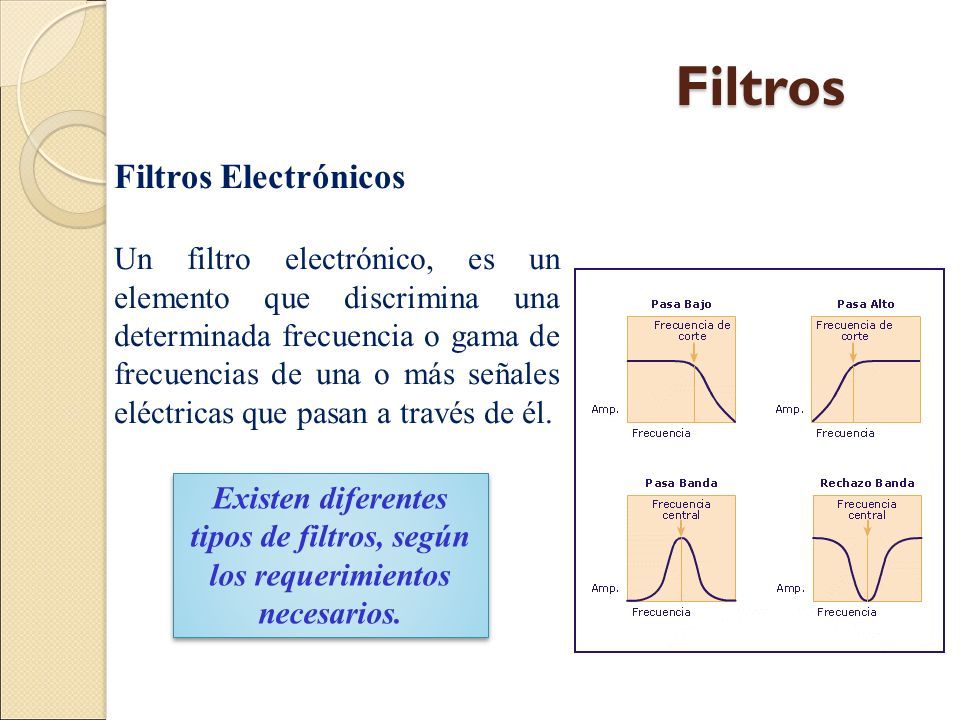 Filtros

Filtros Electrónicos

Un filtro electrónico, es un elemento que discrimina una determinada frecuencia o gama de frecuencias de una o más señales eléctricas que pasan a través de él.

Existen diferentes tipos de filtros, según los requerimientos necesarios.

Pasa Bajo
Frecuencia de corte
Amp.
Frecuencia

Pasa Alto
Frecuencia de corte
Amp.
Frecuencia

Pasa Banda
Frecuencia central
Amp.
Frecuencia

Rechazo Banda
Frecuencia central
Amp.
Frecuencia